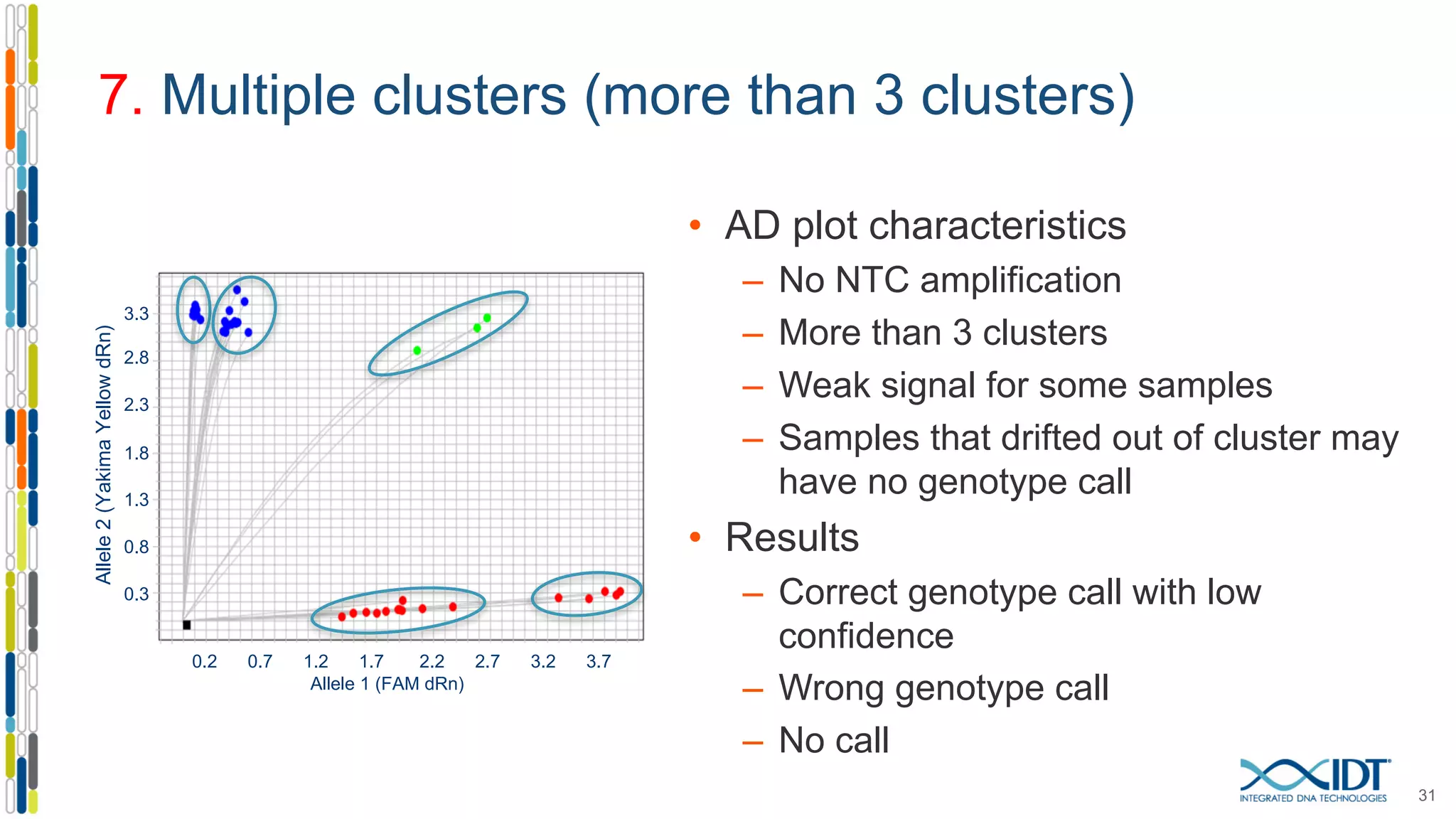 7. Multiple clusters (more than 3 clusters)

Allele 2 (Yakima Yellow dRn)

3.3
2.8
2.3
1.8
1.3
0.8
0.3

0.2 0.7 1.2 1.7 2.2 2.7 3.2 3.7

Allele 1 (FAM dRn)

• AD plot characteristics
 – No NTC amplification
 – More than 3 clusters
 – Weak signal for some samples
 – Samples that drifted out of cluster may have no genotype call
• Results
 – Correct genotype call with low confidence
 – Wrong genotype call
 – No call

IDT
INTEGRATED DNA TECHNOLOGIES

31